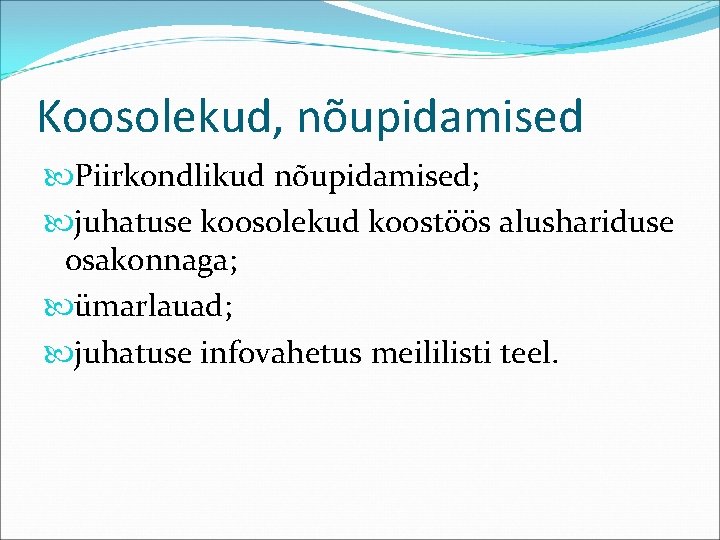 Koosolekud, nõupidamised

Piirkondlikud nõupidamised;

juhatuse koosolekud koostöös alushariduse osakonnaga;

ümarlauad;

juhatuse infovahetus meililisti teel.